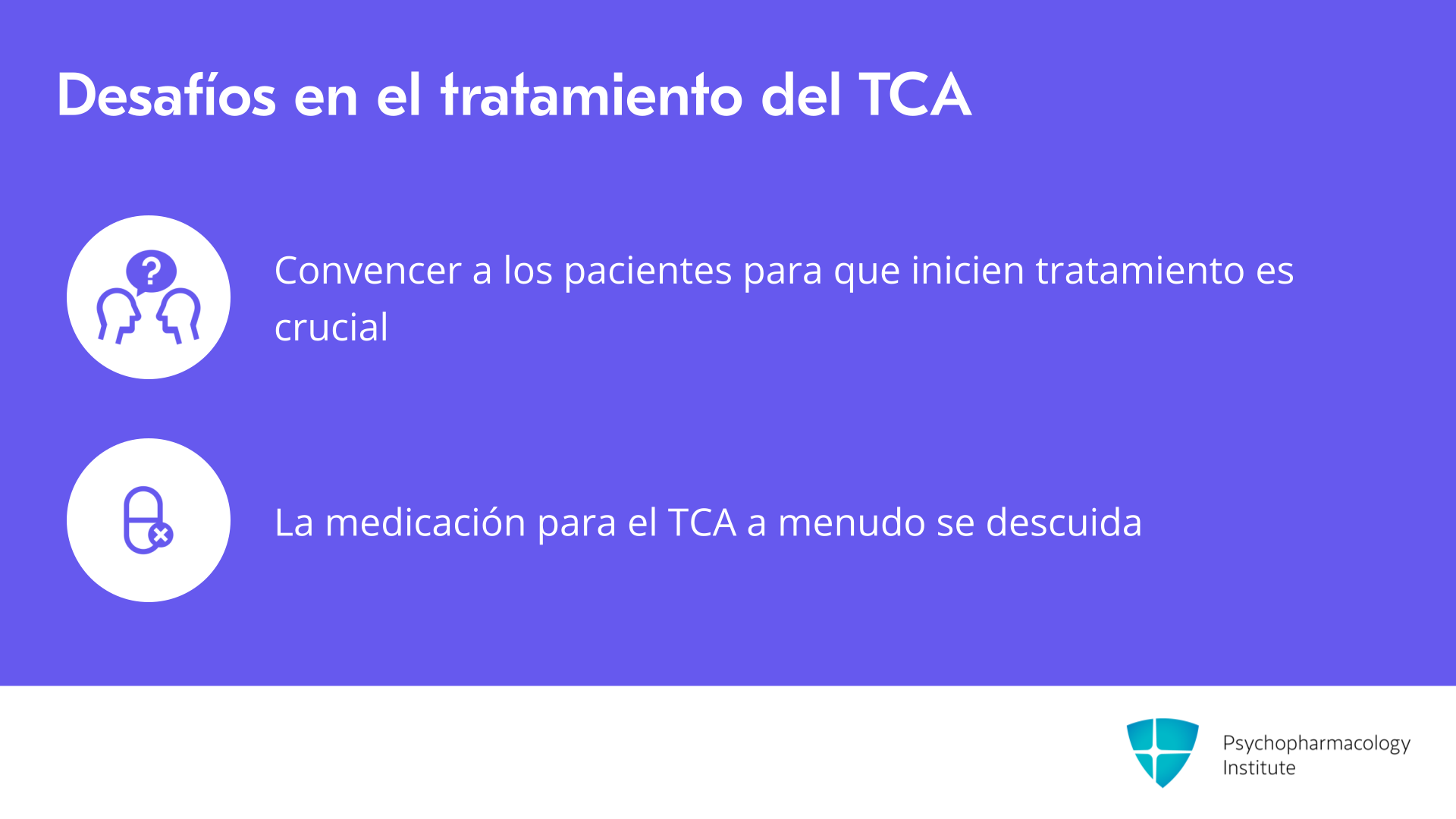 Desafíos en el tratamiento del TCA

?

Convencer a los pacientes para que inicien tratamiento es crucial

La medicación para el TCA a menudo se descuida

Psychopharmacology Institute